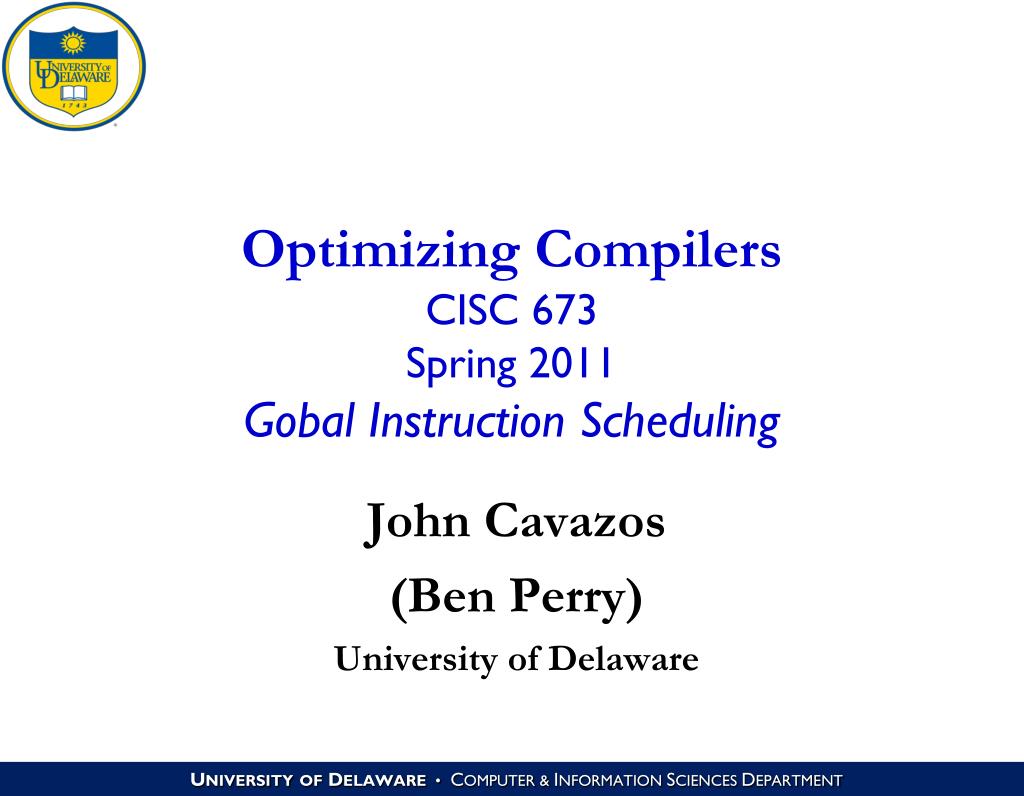 UNIVERSITY OF DELAWARE
1743

Optimizing Compilers
CISC 673
Spring 2011
Gobal Instruction Scheduling

John Cavazos
(Ben Perry)
University of Delaware

UNIVERSITY OF DELAWARE • COMPUTER & INFORMATION SCIENCES DEPARTMENT